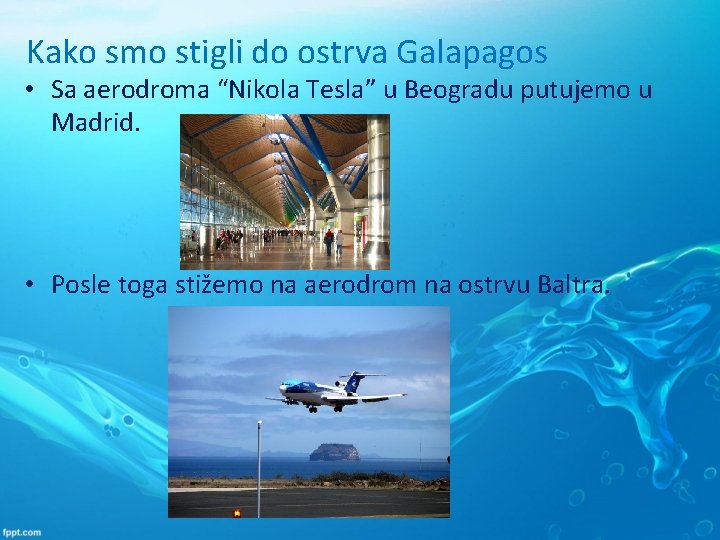 Kako smo stigli do ostrva Galapagos

• Sa aerodroma “Nikola Tesla” u Beogradu putujemo u Madrid.

• Posle toga stižemo na aerodrom na ostrvu Baltra.

fppt.com